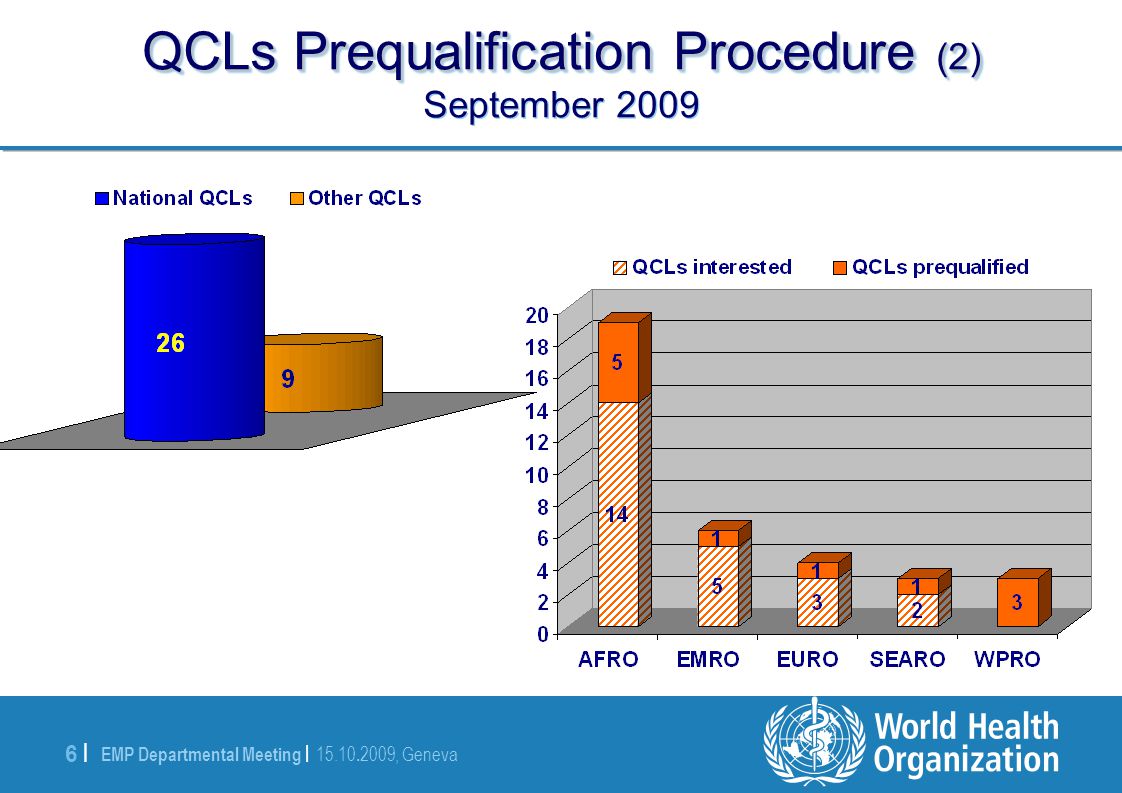 QCLs Prequalification Procedure (2)
September 2009

National QCLs
Other QCLs

26
9

QCLs interested
QCLs prequalified

20
18
16
14
12
10
8
6
4
2
0

5
14
1
5
1
3
1
2
3

AFRO
EMRO
EURO
SEARO
WPRO

6 | EMP Departmental Meeting | 15.10.2009, Geneva

World Health Organization